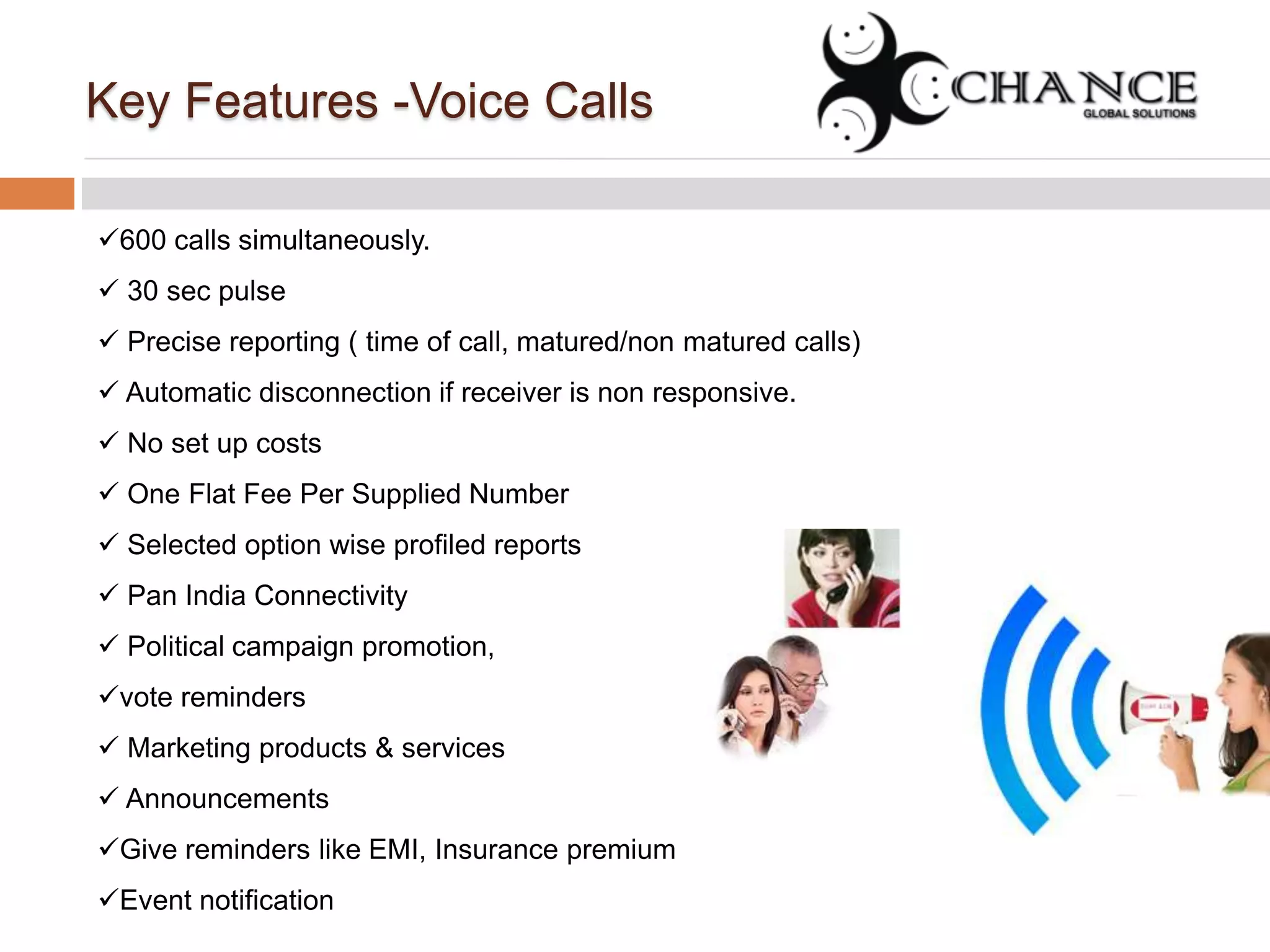 Key Features -Voice Calls

CHANCE
GLOBAL SOLUTIONS

✓600 calls simultaneously.

✓ 30 sec pulse

✓ Precise reporting ( time of call, matured/non matured calls)

✓ Automatic disconnection if receiver is non responsive.

✓ No set up costs

✓ One Flat Fee Per Supplied Number

✓ Selected option wise profiled reports

✓ Pan India Connectivity

✓ Political campaign promotion,

✓vote reminders

✓ Marketing products & services

✓ Announcements

✓Give reminders like EMI, Insurance premium

✓Event notification